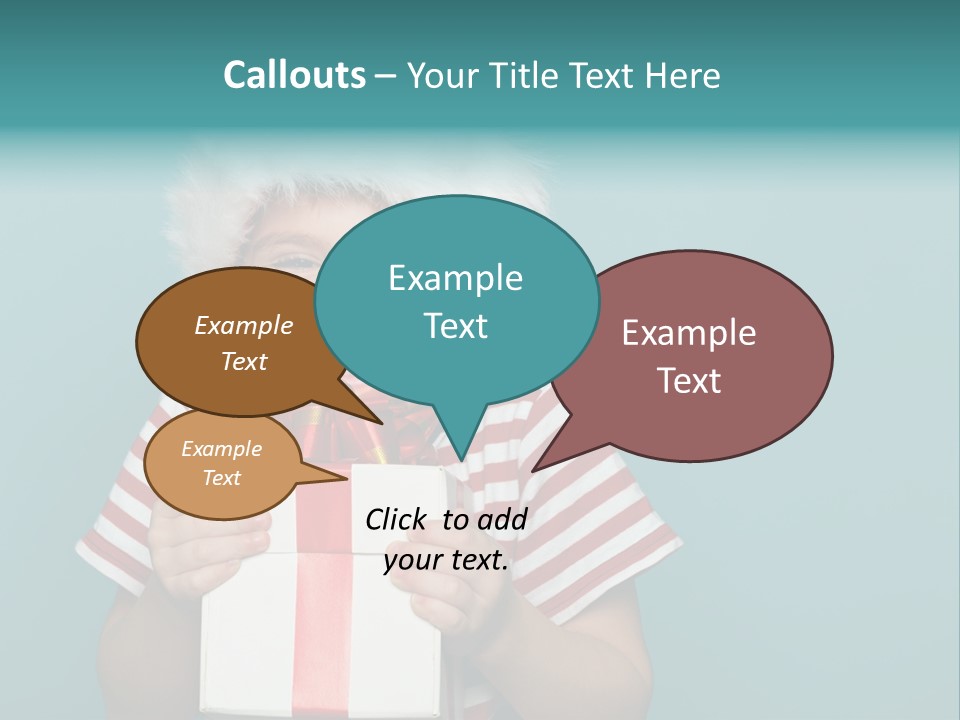 Callouts – Your Title Text Here

Example Text

Example Text

Example Text

Example Text

Click to add your text.